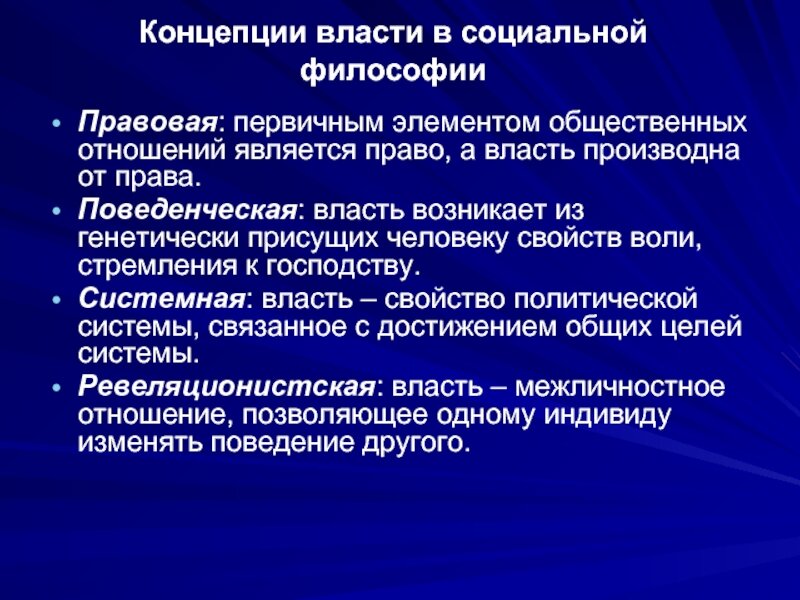 Концепции власти в социальной философии

• Правовая: первичным элементом общественных отношений является право, а власть производна от права.
• Поведенческая: власть возникает из генетически присущих человеку свойств воли, стремления к господству.
• Системная: власть – свойство политической системы, связанное с достижением общих целей системы.
• Ревеляционистская: власть – межличностное отношение, позволяющее одному индивиду изменять поведение другого.